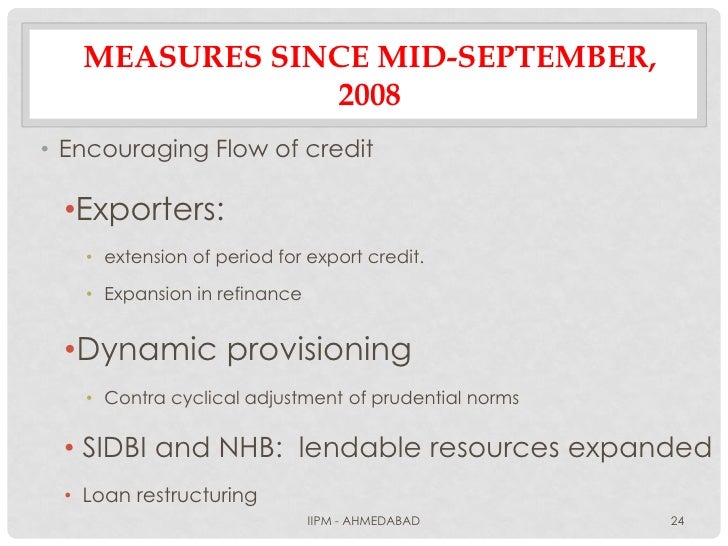 MEASURES SINCE MID-SEPTEMBER, 2008

• Encouraging Flow of credit

•Exporters:

• extension of period for export credit.

• Expansion in refinance

•Dynamic provisioning

• Contra cyclical adjustment of prudential norms

• SIDBI and NHB: lendable resources expanded

• Loan restructuring

IIPM - AHMEDABAD

24